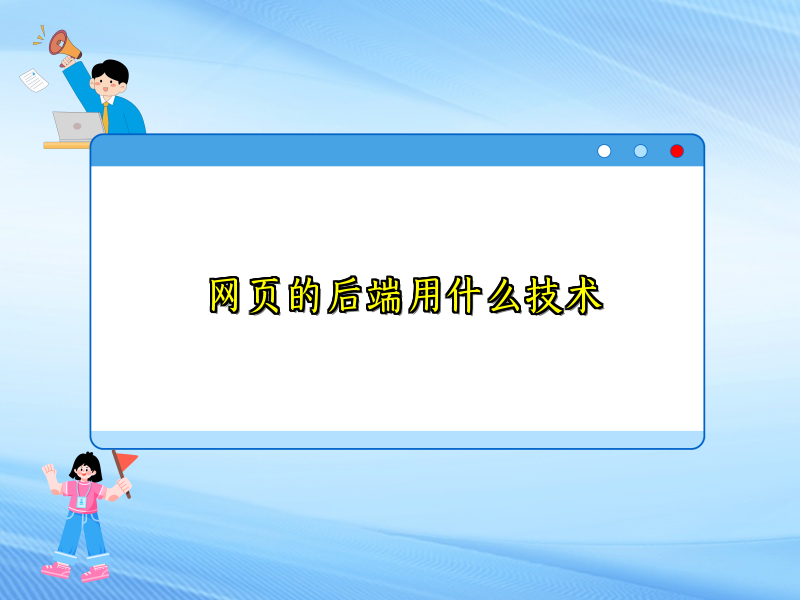 网页的后端用什么技术